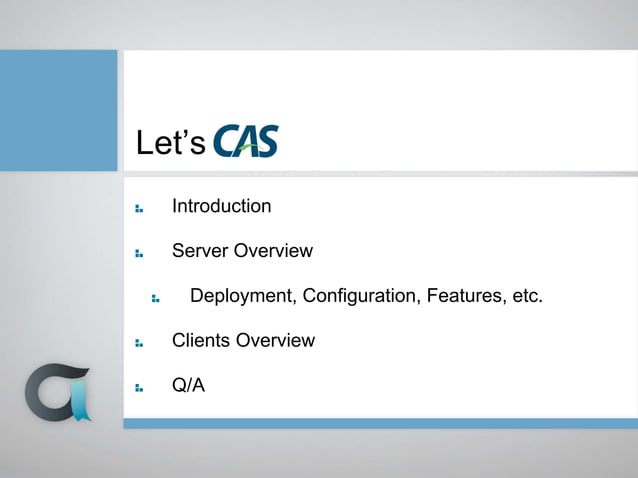 Let's CAS

Introduction

Server Overview

Deployment, Configuration, Features, etc.

Clients Overview

Q/A